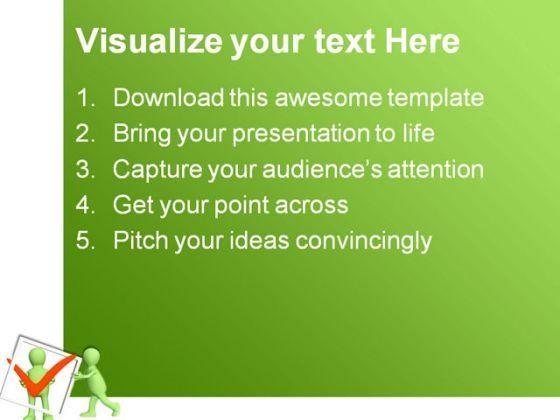 Visualize your text Here

1. Download this awesome template
2. Bring your presentation to life
3. Capture your audience's attention
4. Get your point across
5. Pitch your ideas convincingly